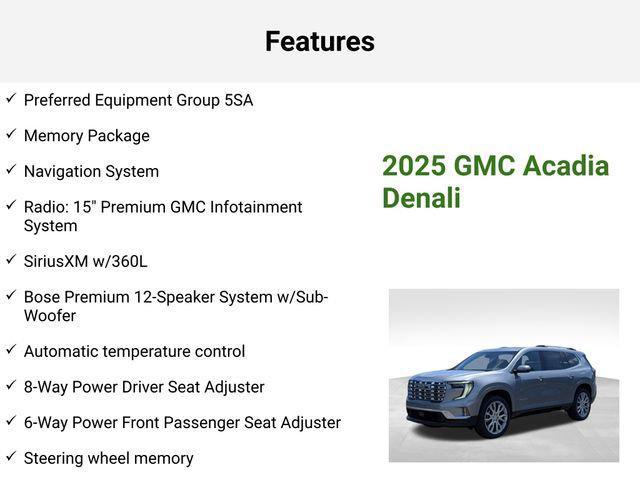 Features

✓ Preferred Equipment Group 5SA

✓ Memory Package

✓ Navigation System

✓ Radio: 15" Premium GMC Infotainment System

✓ SiriusXM w/360L

✓ Bose Premium 12-Speaker System w/Sub-Woofer

✓ Automatic temperature control

✓ 8-Way Power Driver Seat Adjuster

✓ 6-Way Power Front Passenger Seat Adjuster

✓ Steering wheel memory

2025 GMC Acadia Denali